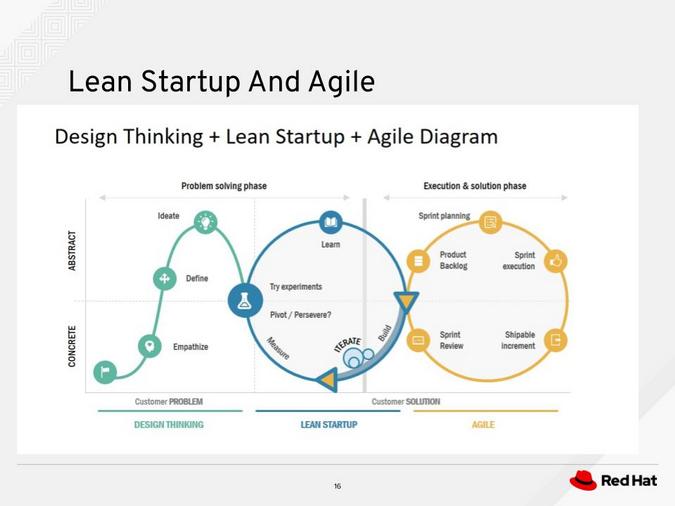 Lean Startup And Agile

Design Thinking + Lean Startup + Agile Diagram

Problem solving phase

Execution & solution phase

ABSTRACT

CONCRETE

Ideate

Define

Empathize

Learn

Try experiments

Pivot / Persevere?

Measure

ITERATE

Build

Sprint planning

Product Backlog

Sprint execution

Sprint Review

Shipable increment

Customer PROBLEM

Customer SOLUTION

DESIGN THINKING

LEAN STARTUP

AGILE

16

Red Hat